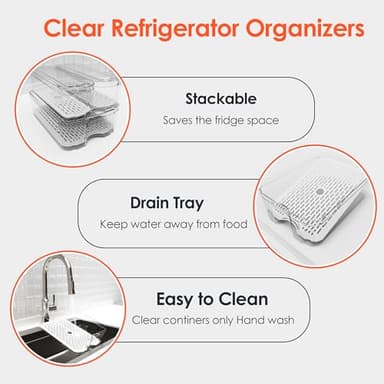 Clear Refrigerator Organizers

Stackable
Saves the fridge space

Drain Tray
Keep water away from food

Easy to Clean
Clear continers only Hand wash